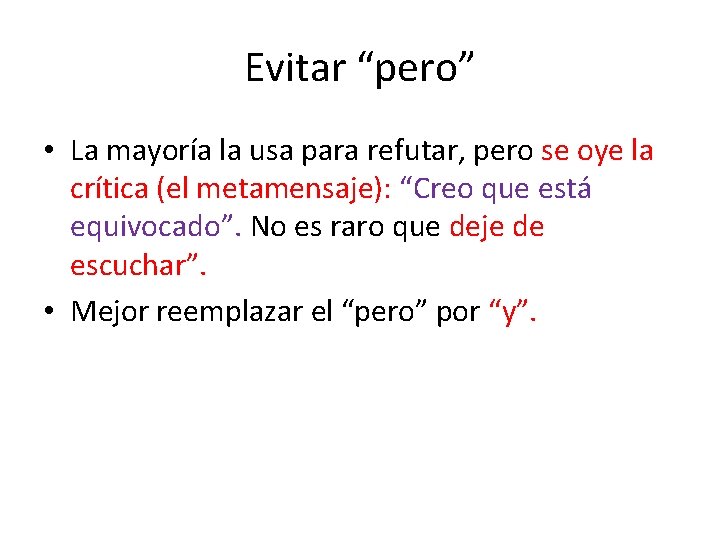 Evitar “pero”

• La mayoría la usa para refutar, pero se oye la crítica (el metamensaje): “Creo que está equivocado”. No es raro que deje de escuchar”.

• Mejor reemplazar el “pero” por “y”.